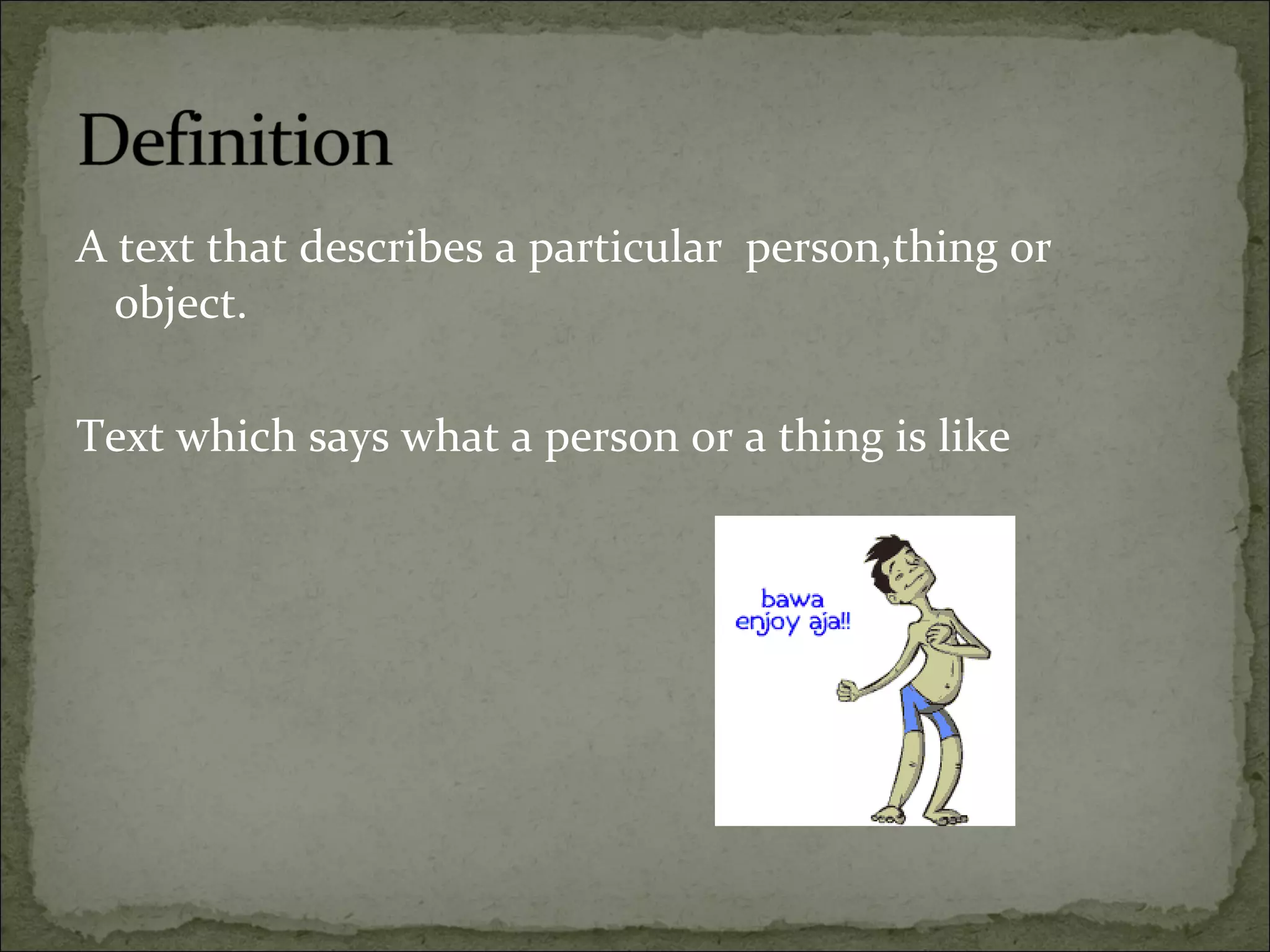 Definition

A text that describes a particular person,thing or object.

Text which says what a person or a thing is like

bawa
enjoy aja!!